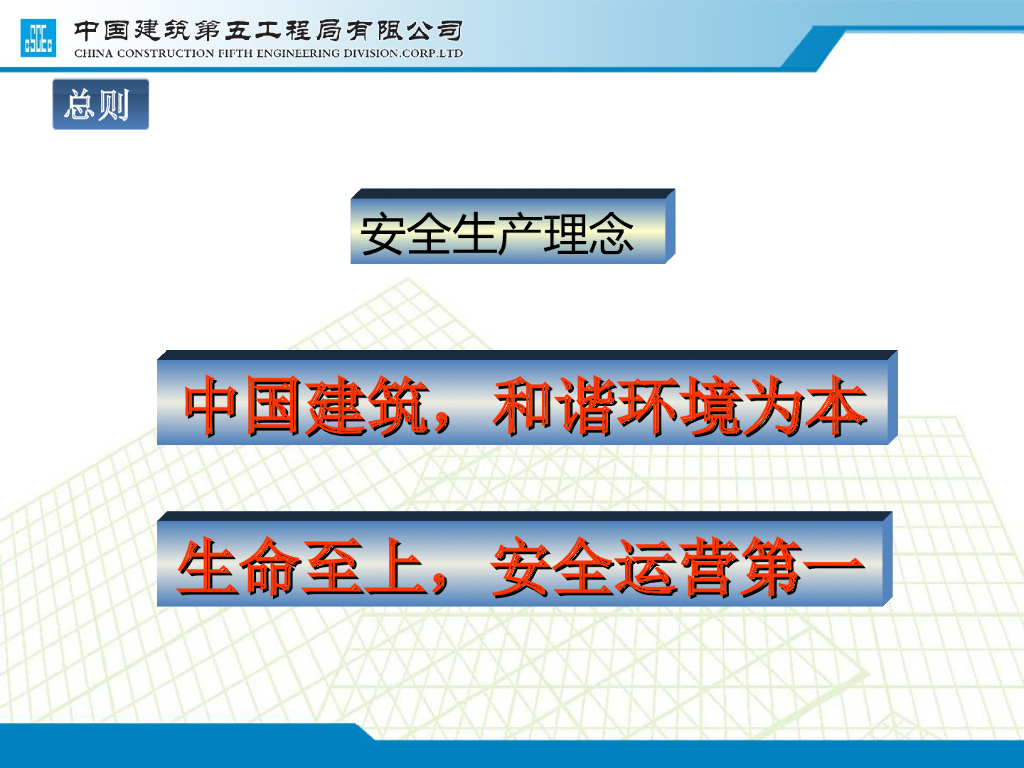 中国建筑第五工程局有限公司
CHINA CONSTRUCTION FIFTH ENGINEERING DIVISION.CORP.LTD

总则

安全生产理念

中国建筑，和谐环境为本

生命至上，安全运营第一